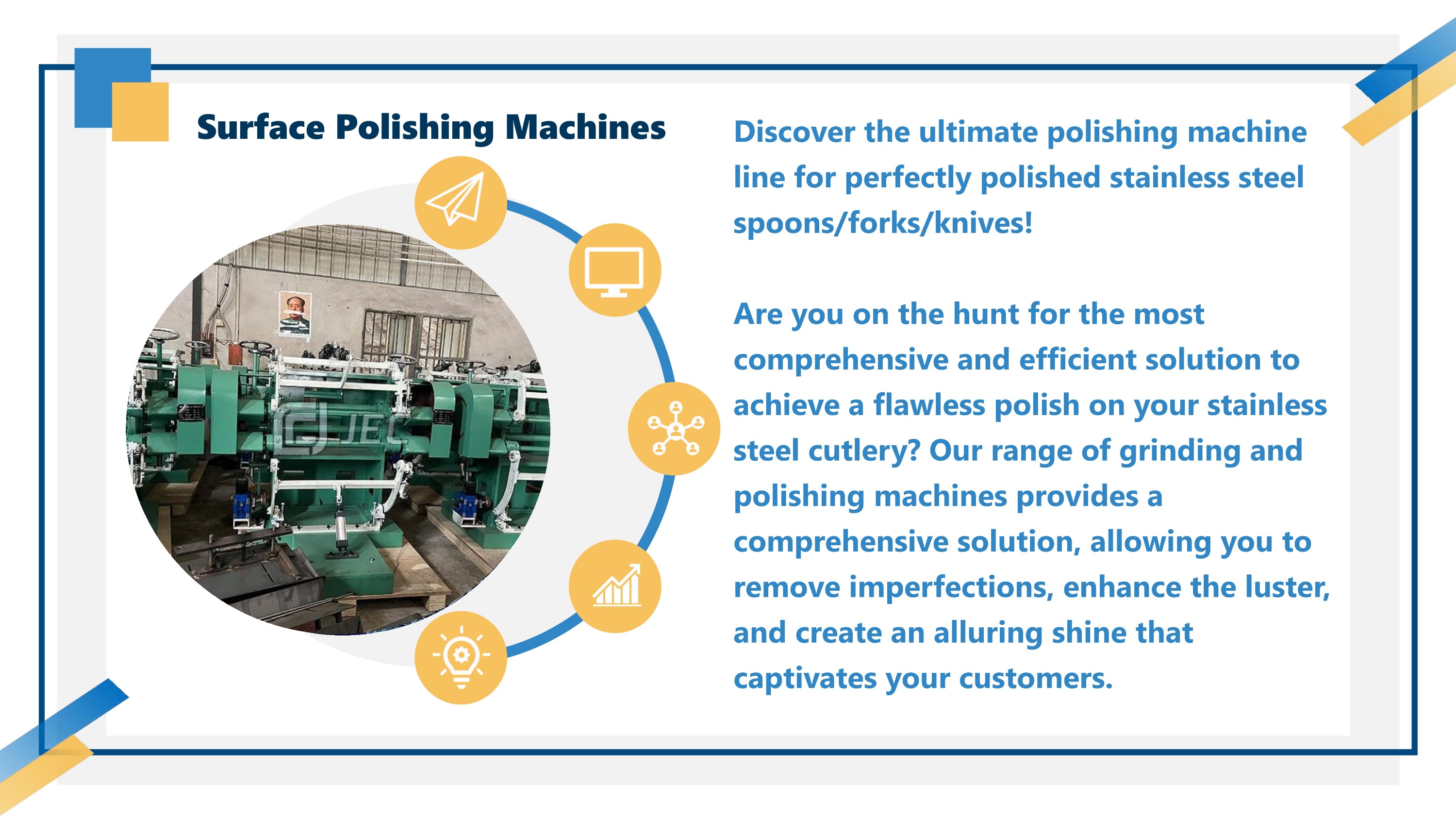 Surface Polishing Machines

JEC

Discover the ultimate polishing machine line for perfectly polished stainless steel spoons/forks/knives!

Are you on the hunt for the most comprehensive and efficient solution to achieve a flawless polish on your stainless steel cutlery? Our range of grinding and polishing machines provides a comprehensive solution, allowing you to remove imperfections, enhance the luster, and create an alluring shine that captivates your customers.